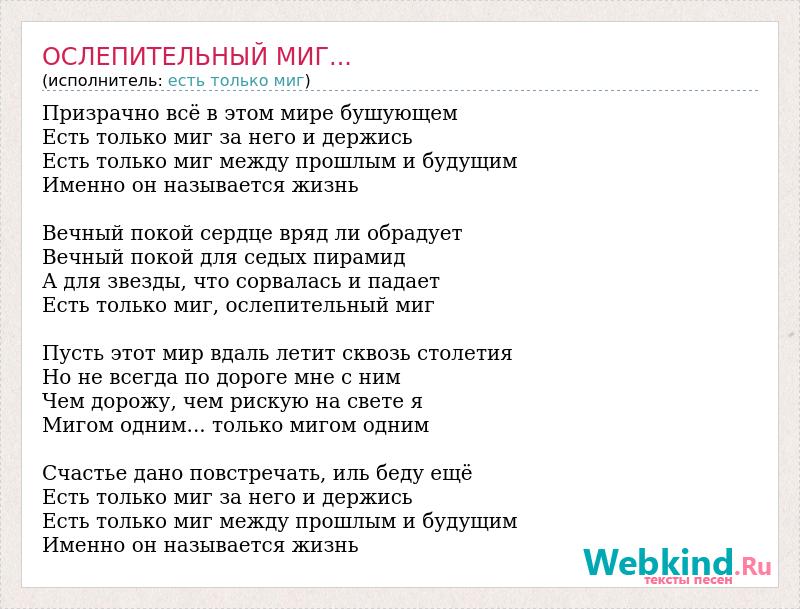 ОСЛЕПИТЕЛЬНЫЙ МИГ...
(исполнитель: есть только миг)

Призрачно всё в этом мире бушующем
Есть только миг за него и держись
Есть только миг между прошлым и будущим
Именно он называется жизнь

Вечный покой сердце вряд ли обрадует
Вечный покой для седых пирамид
А для звезды, что сорвалась и падает
Есть только миг, ослепительный миг

Пусть этот мир вдаль летит сквозь столетия
Но не всегда по дороге мне с ним
Чем дорожу, чем рискую на свете я
Мигом одним... только мигом одним

Счастье дано повстречать, иль беду ещё
Есть только миг за него и держись
Есть только миг между прошлым и будущим
Именно он называется жизнь

Webkind.Ru
тексты песен